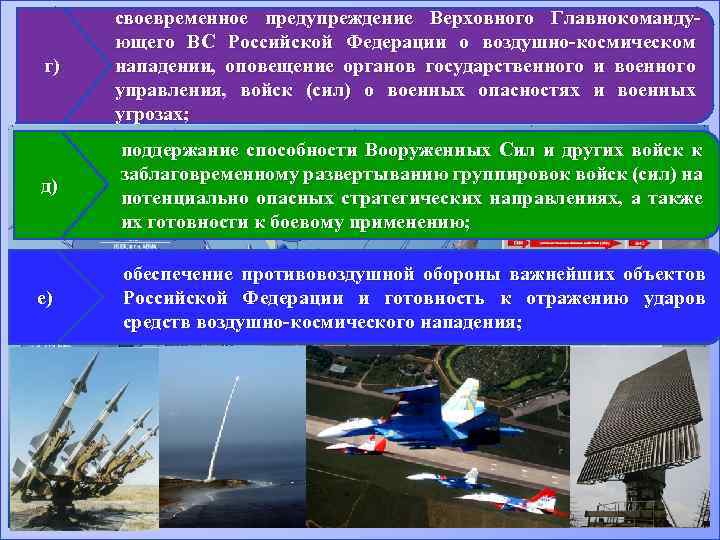 г)

своевременное предупреждение Верховного Главнокомандующего ВС Российской Федерации о воздушно-космическом нападении, оповещение органов государственного и военного управления, войск (сил) о военных опасностях и военных угрозах;

д)

поддержание способности Вооруженных Сил и других войск к заблаговременному развертыванию группировок войск (сил) на потенциально опасных стратегических направлениях, а также их готовности к боевому применению;

е)

обеспечение противовоздушной обороны важнейших объектов Российской Федерации и готовность к отражению ударов средств воздушно-космического нападения;